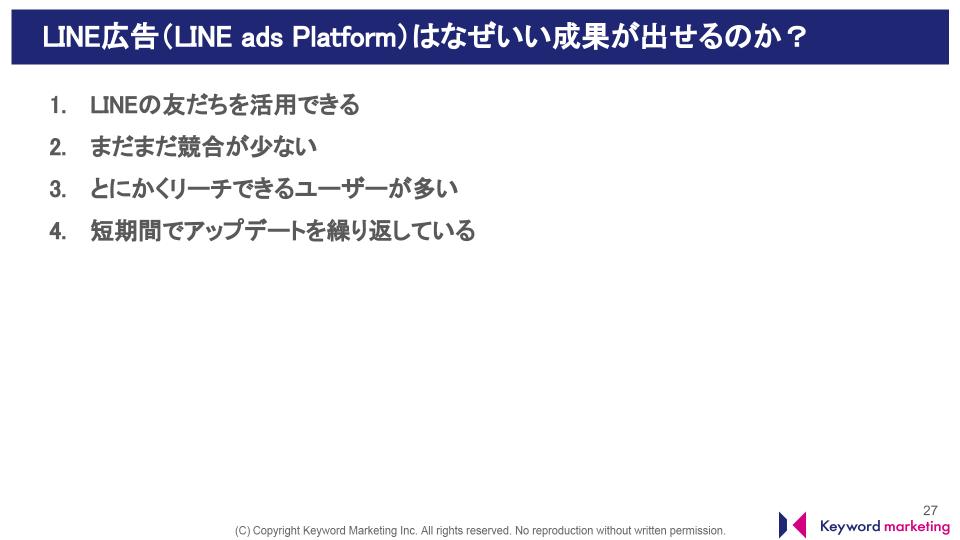 LINE広告（LINE ads Platform）はなぜいい成果が出せるのか？

1. LINEの友だちを活用できる
2. まだまだ競合が少ない
3. とにかくリーチできるユーザーが多い
4. 短期間でアップデートを繰り返している

27

(C) Copyright Keyword Marketing Inc. All rights reserved. No reproduction without written permission.

Keyword marketing